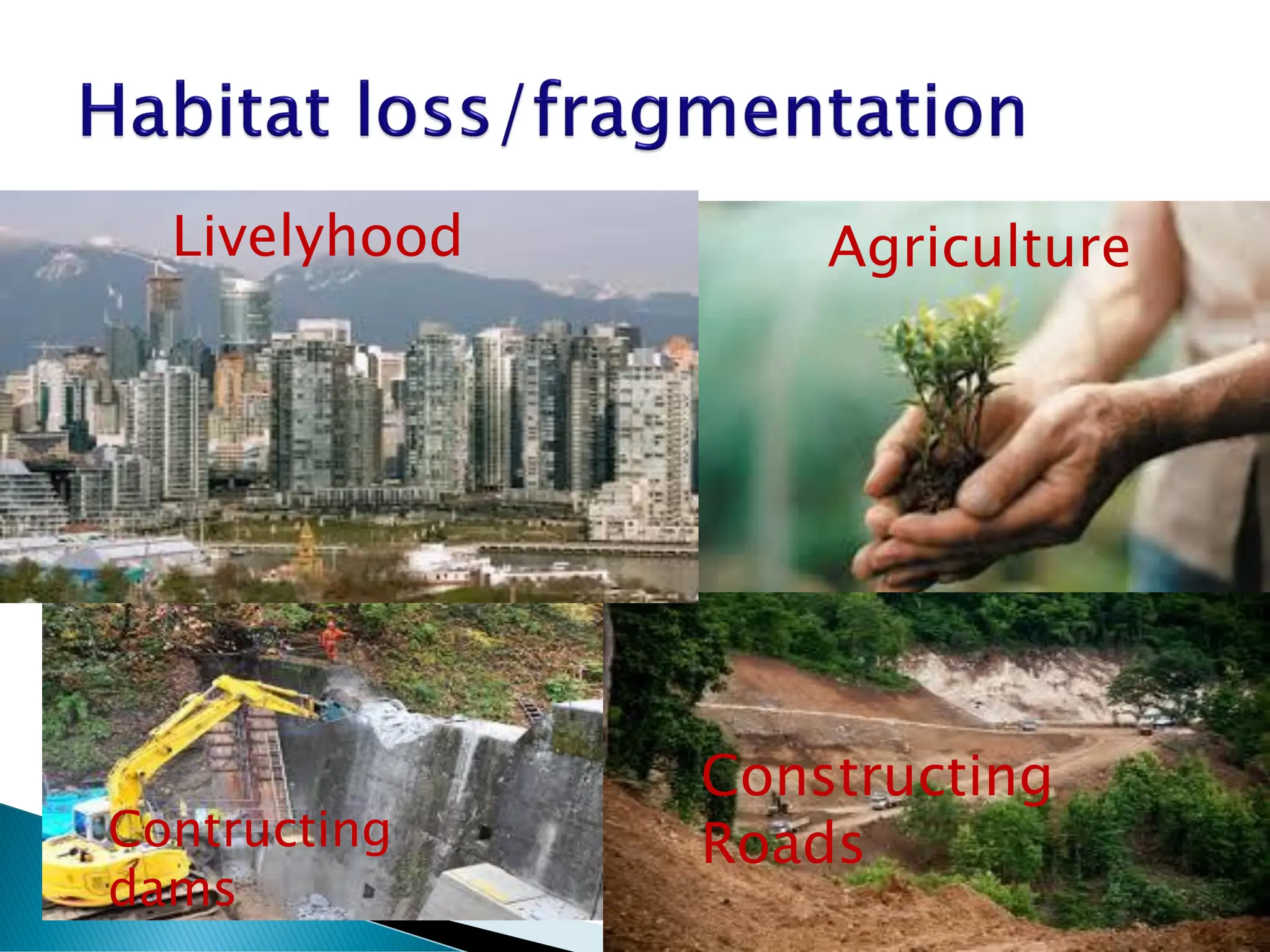 Habitat loss/fragmentation

Livelyhood

Agriculture

Contructing dams

Constructing Roads